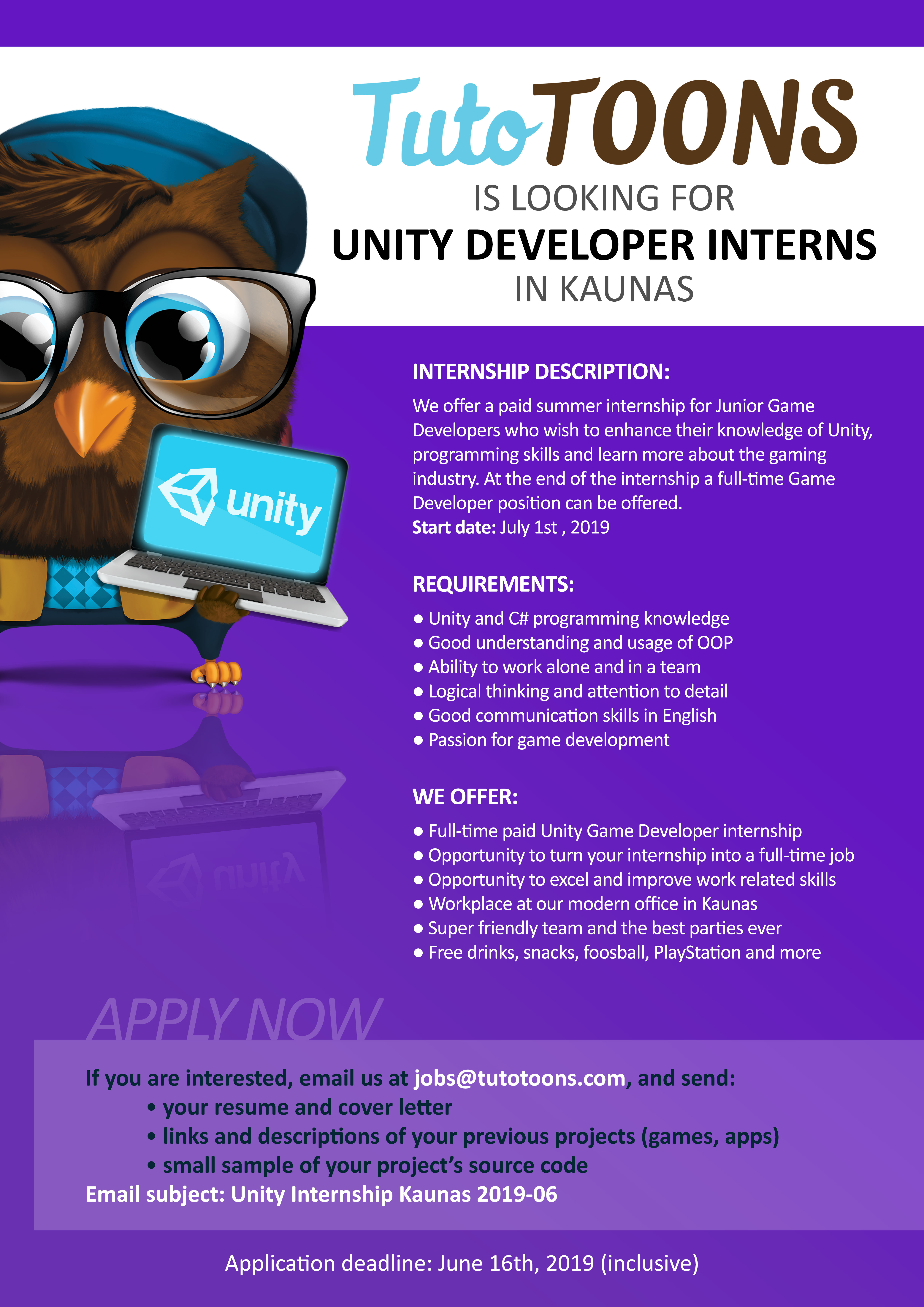 TutoTOONS
IS LOOKING FOR
UNITY DEVELOPER INTERNS
IN KAUNAS

unity

INTERNSHIP DESCRIPTION:
We offer a paid summer internship for Junior Game Developers who wish to enhance their knowledge of Unity, programming skills and learn more about the gaming industry. At the end of the internship a full-time Game Developer position can be offered.
Start date: July 1st , 2019

REQUIREMENTS:
● Unity and C# programming knowledge
● Good understanding and usage of OOP
● Ability to work alone and in a team
● Logical thinking and attention to detail
● Good communication skills in English
● Passion for game development

WE OFFER:
● Full-time paid Unity Game Developer internship
● Opportunity to turn your internship into a full-time job
● Opportunity to excel and improve work related skills
● Workplace at our modern office in Kaunas
● Super friendly team and the best parties ever
● Free drinks, snacks, foosball, PlayStation and more

APPLY NOW

If you are interested, email us at jobs@tutotoons.com, and send:
• your resume and cover letter
• links and descriptions of your previous projects (games, apps)
• small sample of your project's source code
Email subject: Unity Internship Kaunas 2019-06

Application deadline: June 16th, 2019 (inclusive)